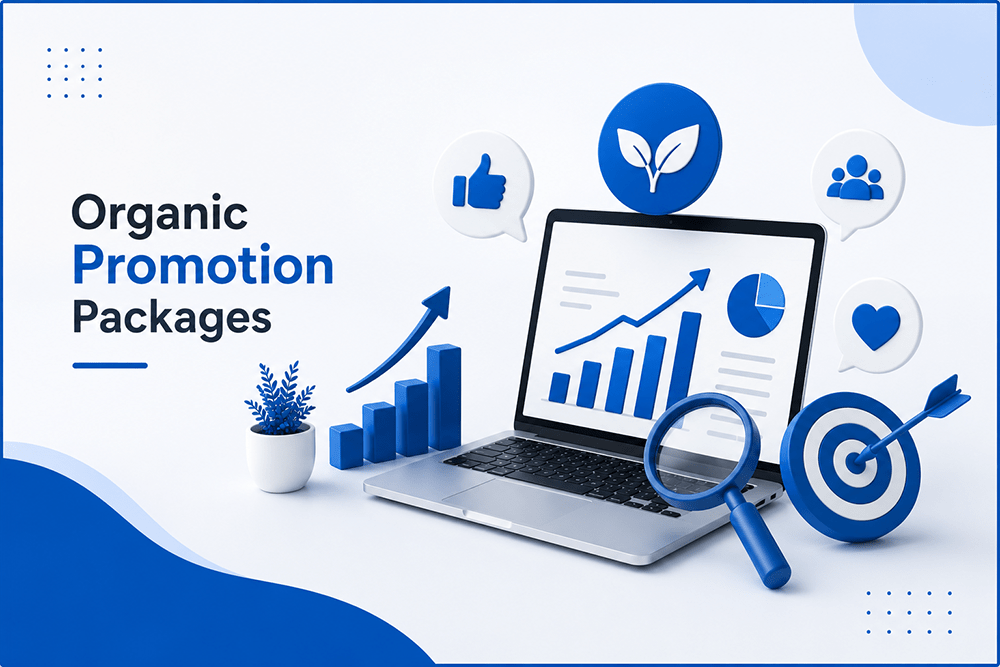 Organic
Promotion
Packages